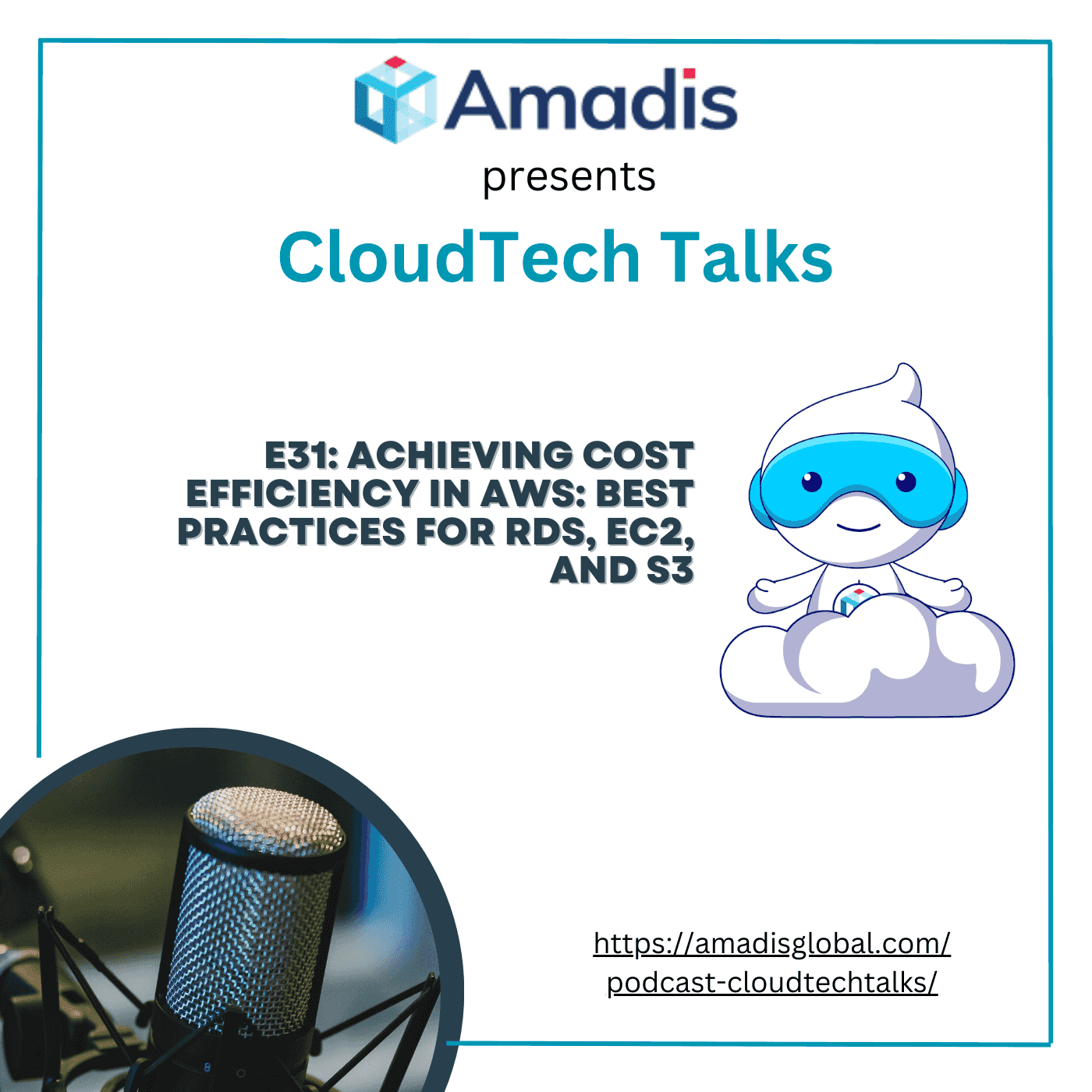 Amadis
presents
CloudTech Talks

E31: ACHIEVING COST EFFICIENCY IN AWS: BEST PRACTICES FOR RDS, EC2, AND S3

https://amadisglobal.com/podcast-cloudtechtalks/